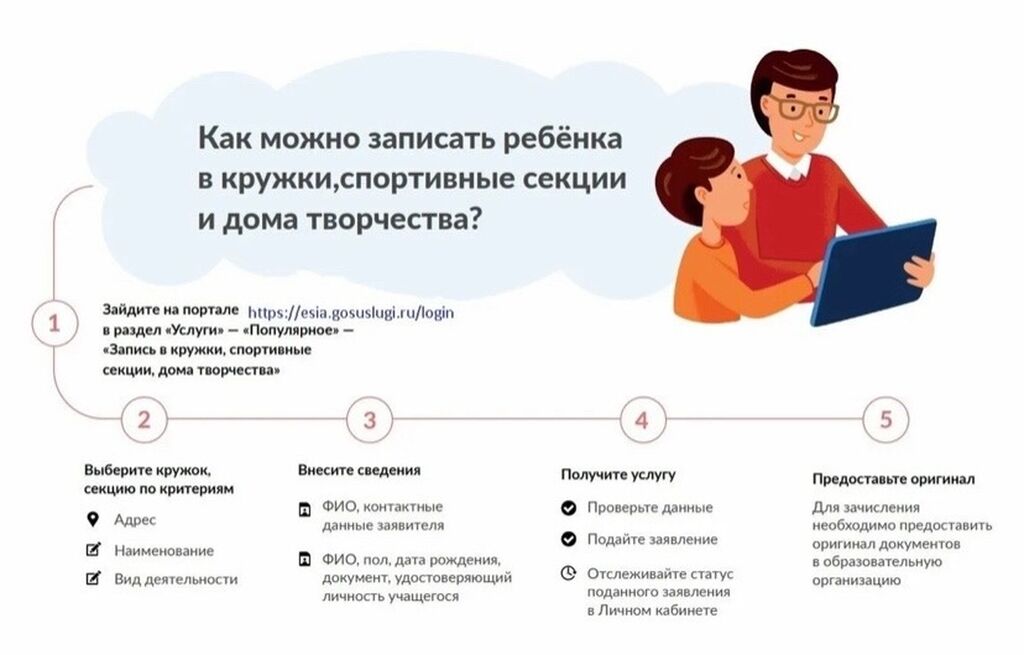 Как можно записать ребёнка в кружки,спортивные секции и дома творчества?

1

Зайдите на портале https://esia.gosuslugi.ru/login в раздел «Услуги» — «Популярное» — «Запись в кружки, спортивные секции, дома творчества»

2

Выберите кружок, секцию по критериям

Адрес

Наименование

Вид деятельности

3

Внесите сведения

ФИО, контактные данные заявителя

ФИО, пол, дата рождения, документ, удостоверяющий личность учащегося

4

Получите услугу

Проверьте данные

Подайте заявление

Отслеживайте статус поданного заявления в Личном кабинете

5

Предоставьте оригинал

Для зачисления необходимо предоставить оригинал документов в образовательную организацию